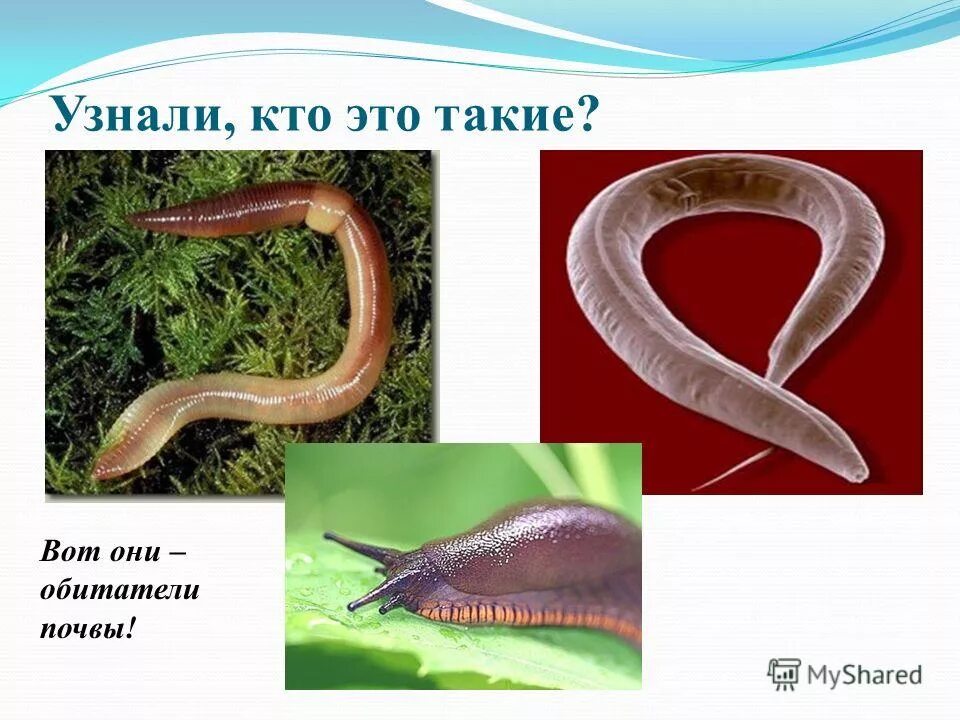 Узнали, кто это такие?

Вот они – обитатели почвы!

MyShared